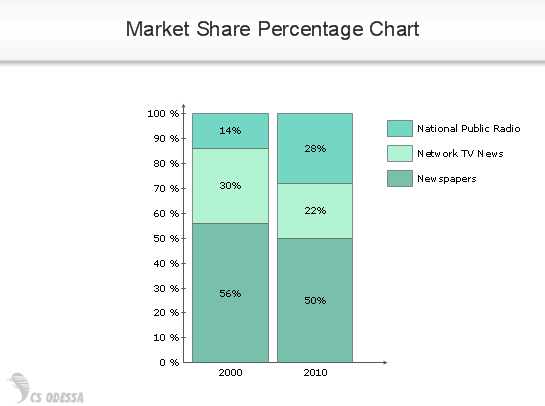 Market Share Percentage Chart

100 %
90 %
80 %
70 %
60 %
50 %
40 %
30 %
20 %
10 %
0 %

14%
30%
56%
28%
22%
50%

2000
2010

National Public Radio
Network TV News
Newspapers

CS ODESSA